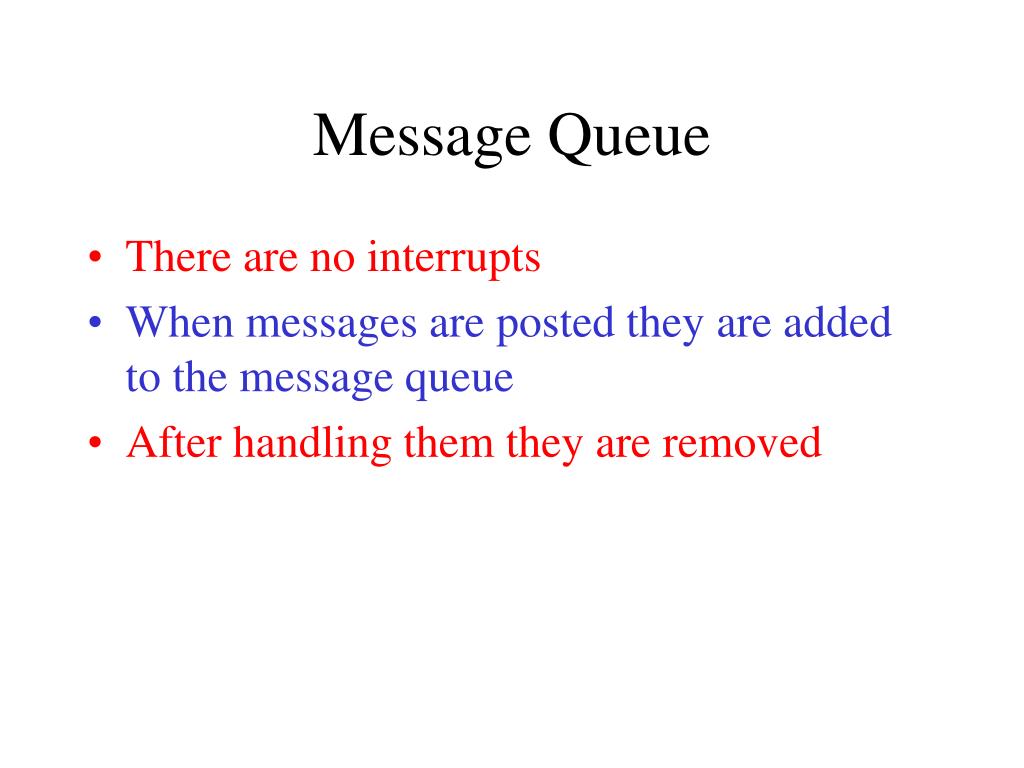 Message Queue

• There are no interrupts
• When messages are posted they are added to the message queue
• After handling them they are removed